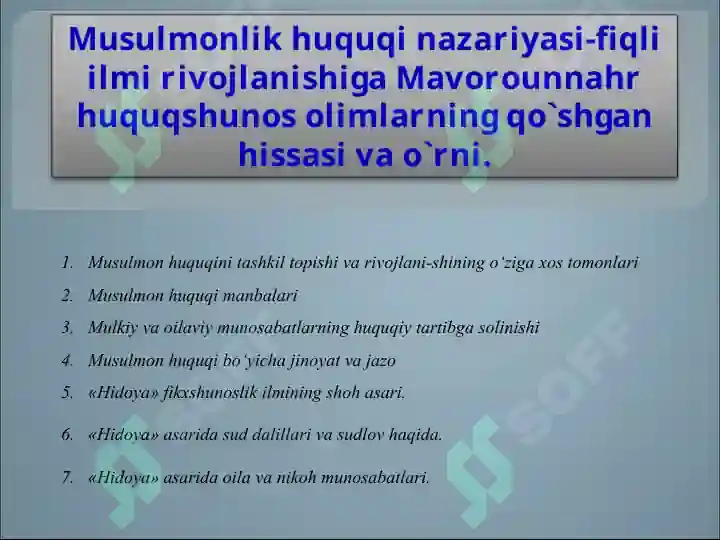 Musulmonlik huquqi nazariyasi-fiqli ilmi rivojlanishiga Mavorounnahr huquqshunos olimlarning qo`shgan hissasi va o`rni.

1. Musulmon huquqini tashkil topishi va rivojlani-shining o'ziga xos tomonlari
2. Musulmon huquqi manbalari
3. Mulkiy va oilaviy munosabatlarning huquqiy tartibga solinishi
4. Musulmon huquqi bo'yicha jinoyat va jazo
5. «Hidoya» fikxshunoslik ilmining shoh asari.
6. «Hidoya» asarida sud dalillari va sudlov haqida.
7. «Hidoya» asarida oila va nikoh munosabatlari.

SOFF